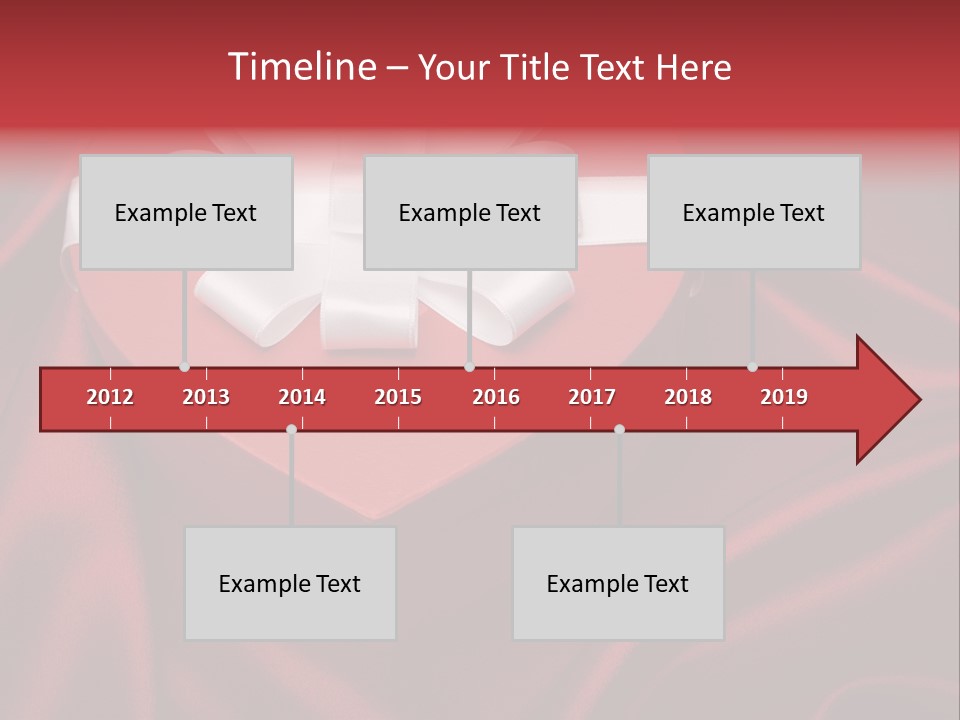 Timeline – Your Title Text Here

Example Text

Example Text

Example Text

2012 2013 2014 2015 2016 2017 2018 2019

Example Text

Example Text